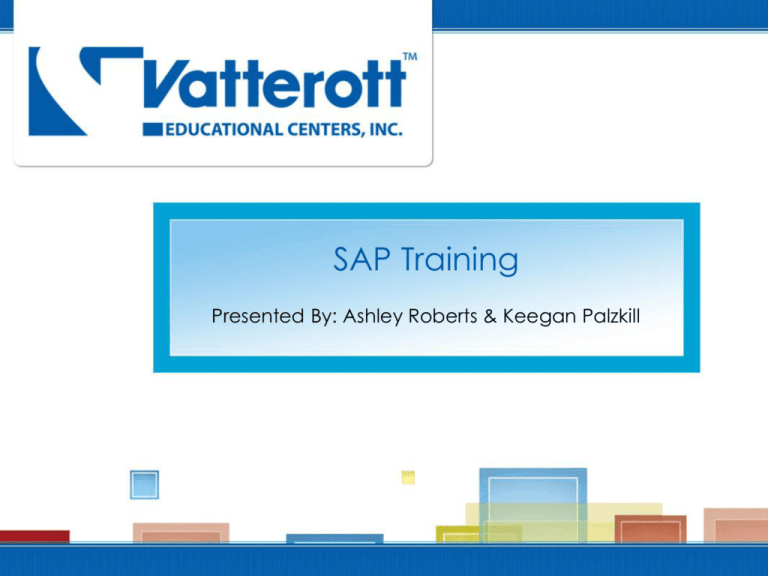 Vatterott™
EDUCATIONAL CENTERS, INC.

SAP Training

Presented By: Ashley Roberts & Keegan Palzkill